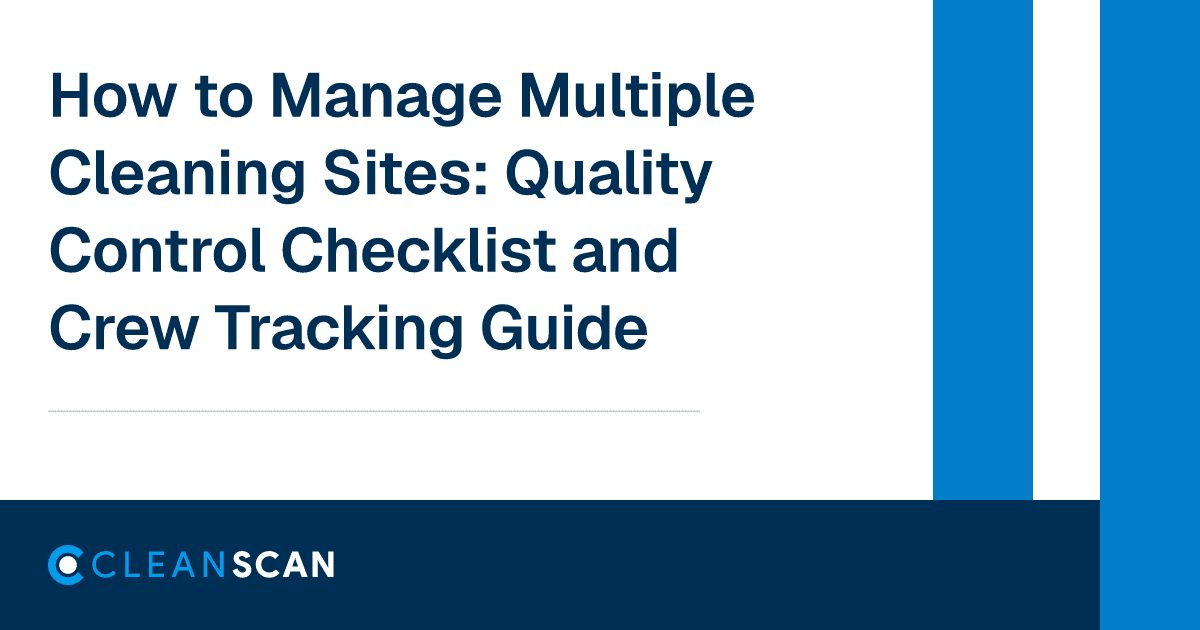 How to Manage Multiple Cleaning Sites: Quality Control Checklist and Crew Tracking Guide

CLEANSCAN